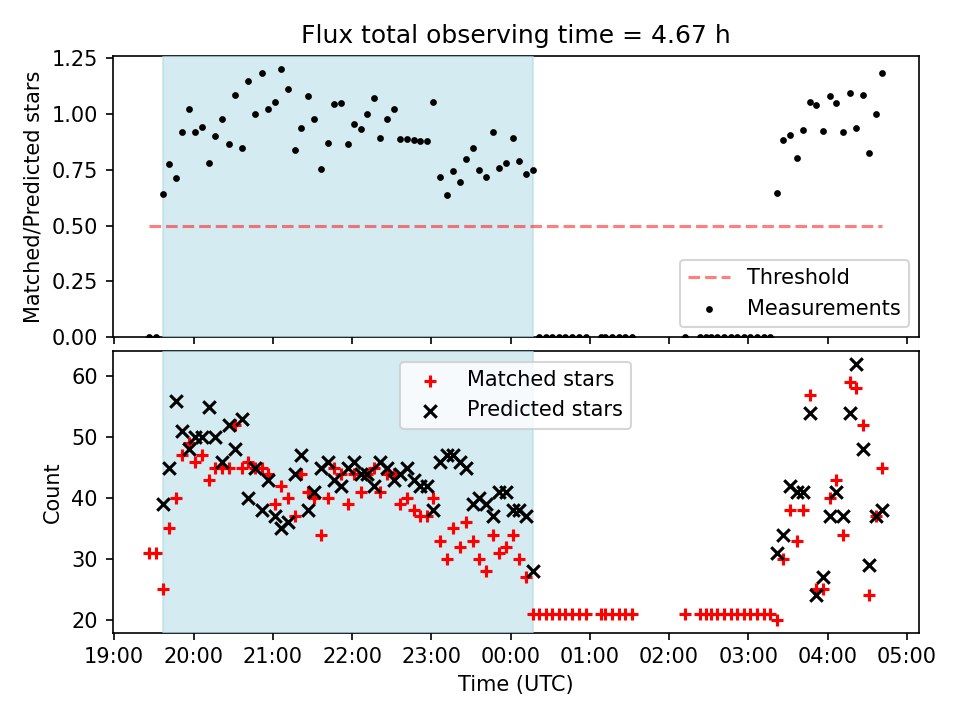 Flux total observing time = 4.67 h

Matched/Predicted stars

1.25
1.00
0.75
0.50
0.25
0.00

Threshold
Measurements

Count

60
50
40
30
20

Matched stars
Predicted stars

19:00 20:00 21:00 22:00 23:00 00:00 01:00 02:00 03:00 04:00 05:00

Time (UTC)